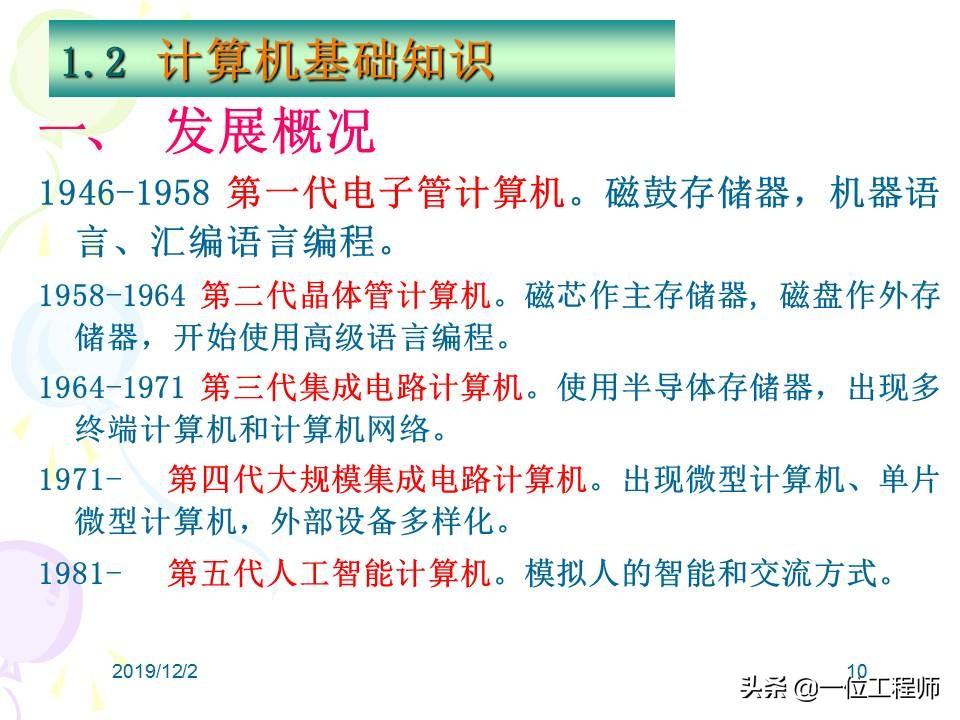 1.2 计算机基础知识

一、 发展概况

1946-1958 第一代电子管计算机。磁鼓存储器，机器语言、汇编语言编程。

1958-1964 第二代晶体管计算机。磁芯作主存储器，磁盘作外存储器，开始使用高级语言编程。

1964-1971 第三代集成电路计算机。使用半导体存储器，出现多终端计算机和计算机网络。

1971- 第四代大规模集成电路计算机。出现微型计算机、单片微型计算机，外部设备多样化。

1981- 第五代人工智能计算机。模拟人的智能和交流方式。

2019/12/2

10

头条 @一位工程师